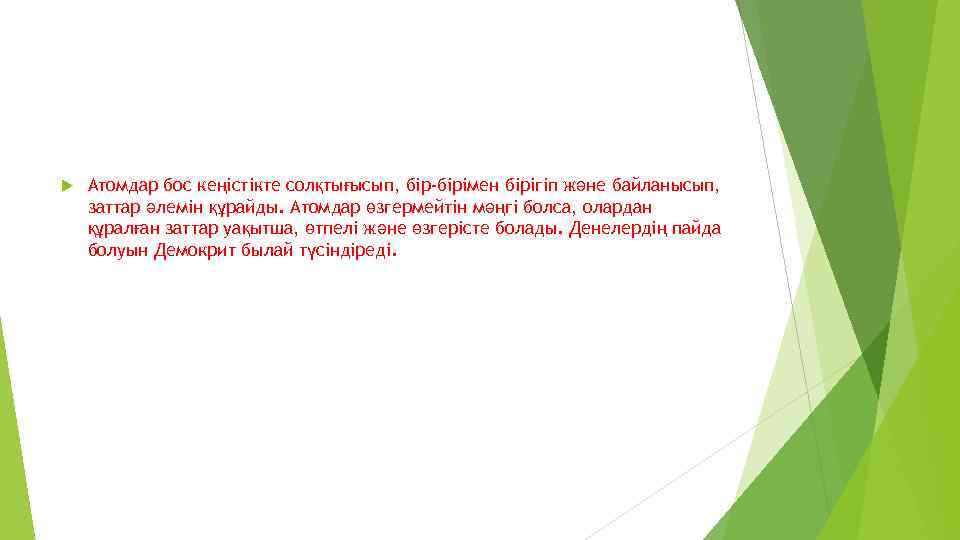 Атомдар бос кеңістікте солқтығысып, бір-бірімен бірігіп және байланысып, заттар әлемін құрайды. Атомдар өзгермейтін мәңгі болса, олардан құралған заттар уақытша, өтпелі және өзгерісте болады. Денелердің пайда болуын Демокрит былай түсіндіреді.